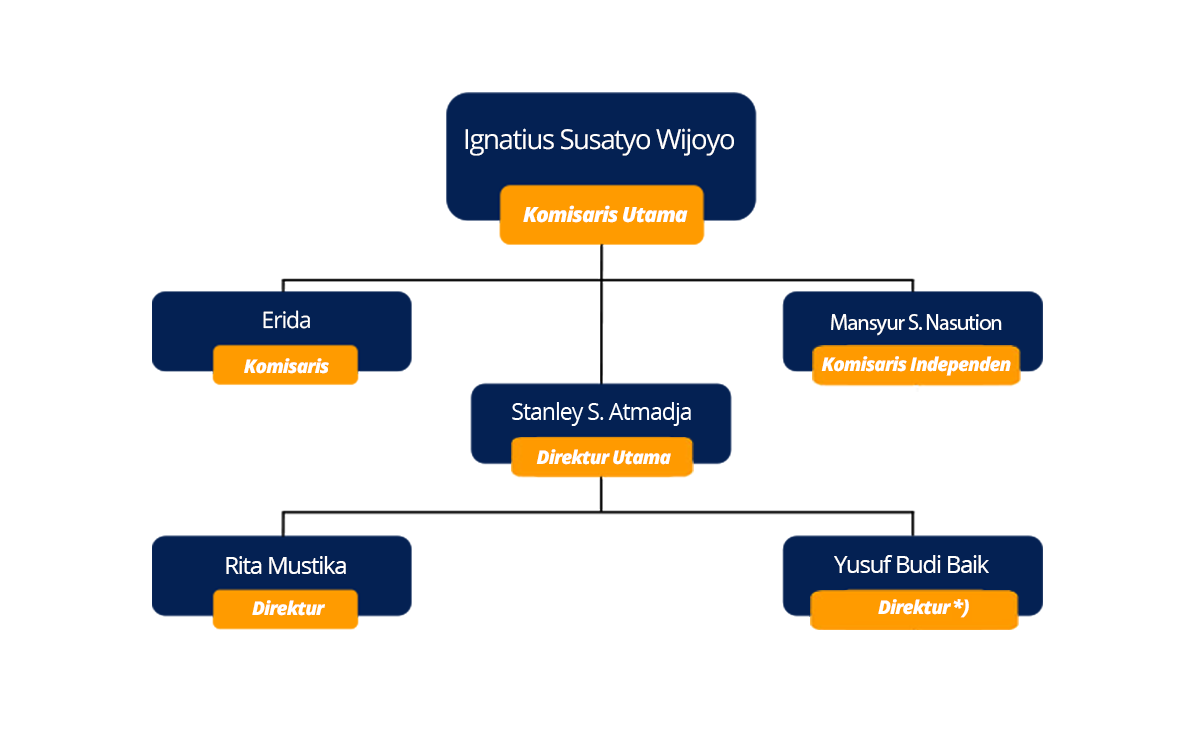 Ignatius Susatyo Wijoyo

Komisaris Utama

Erida

Komisaris

Mansyur S. Nasution

Komisaris Independen

Stanley S. Atmadja

Direktur Utama

Rita Mustika

Direktur

Yusuf Budi Baik

Direktur *)